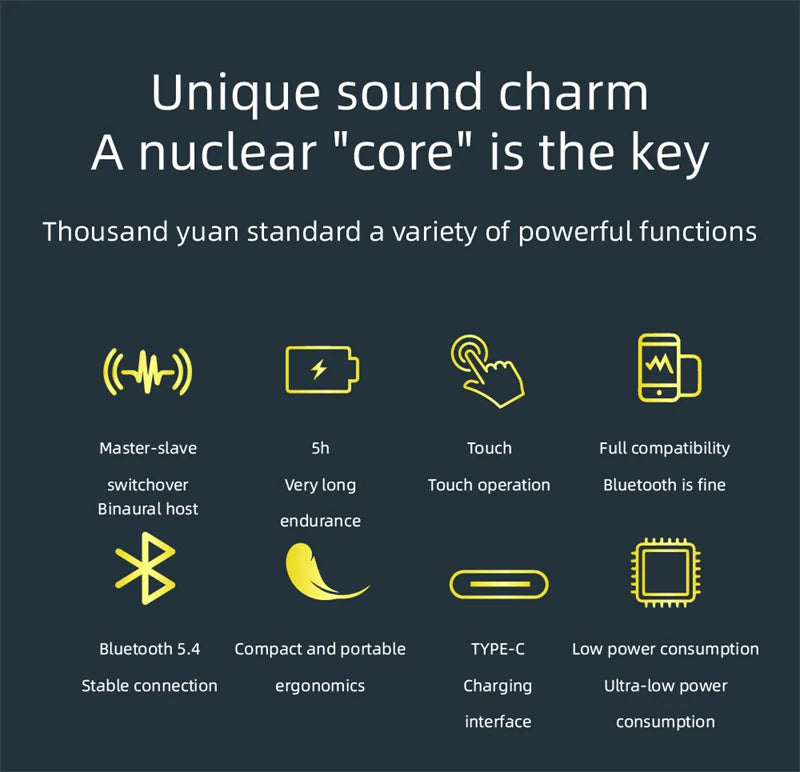 Unique sound charm
A nuclear "core" is the key

Thousand yuan standard a variety of powerful functions

Master-slave switchover Binaural host

5h Very long endurance

Touch Touch operation

Full compatibility Bluetooth is fine

Bluetooth 5.4 Stable connection

Compact and portable ergonomics

TYPE-C Charging interface

Low power consumption Ultra-low power consumption